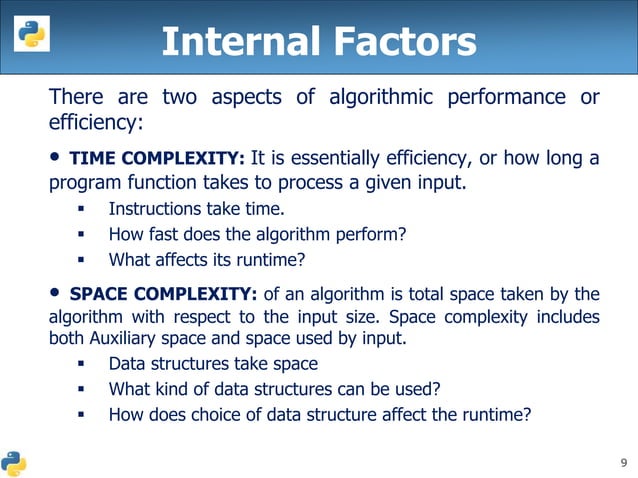 Internal Factors

There are two aspects of algorithmic performance or efficiency:

• TIME COMPLEXITY: It is essentially efficiency, or how long a program function takes to process a given input.
▪ Instructions take time.
▪ How fast does the algorithm perform?
▪ What affects its runtime?

• SPACE COMPLEXITY: of an algorithm is total space taken by the algorithm with respect to the input size. Space complexity includes both Auxiliary space and space used by input.
▪ Data structures take space
▪ What kind of data structures can be used?
▪ How does choice of data structure affect the runtime?

9